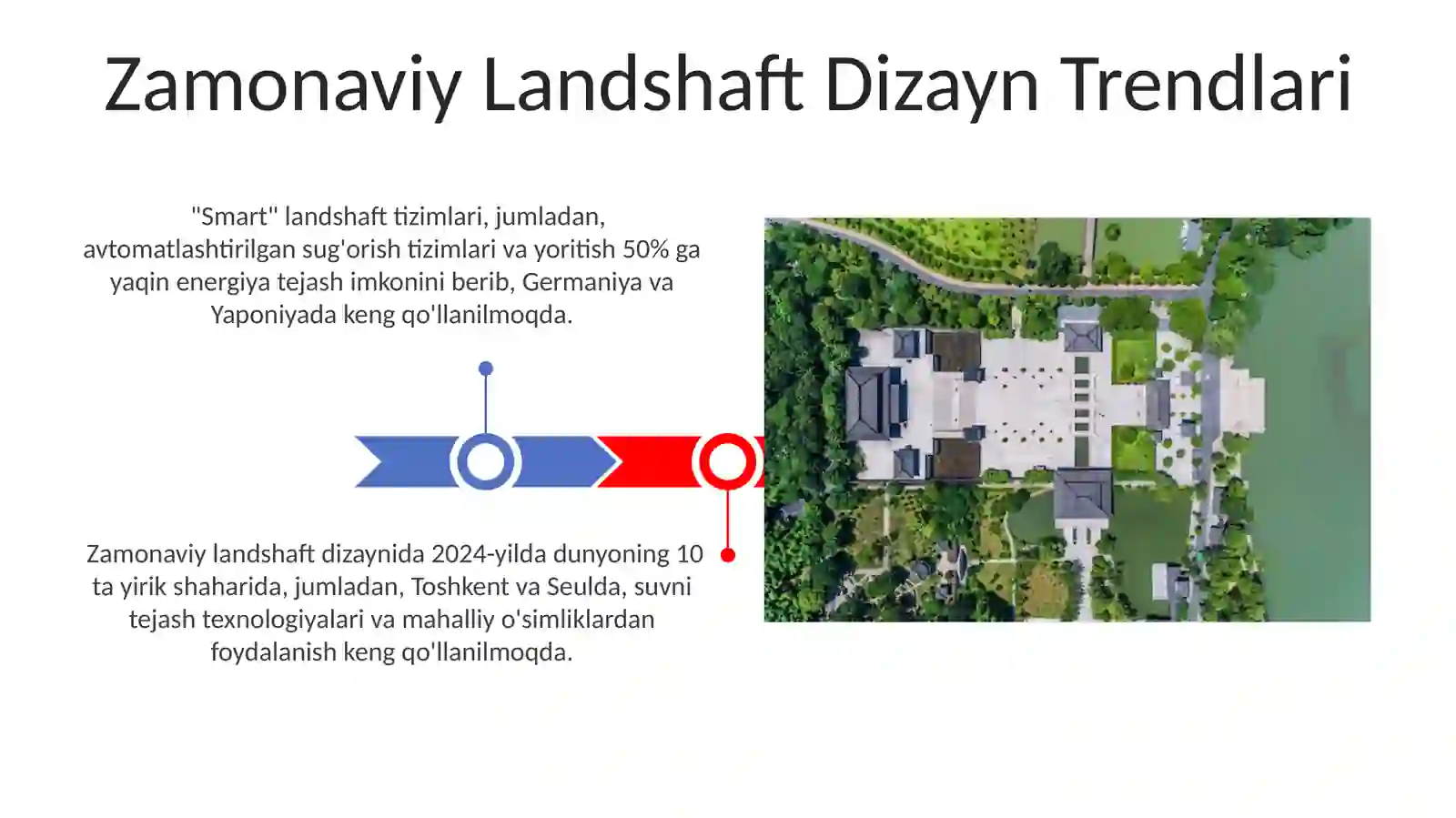 Zamonaviy Landshaft Dizayn Trendlari

"Smart" landshaft tizimlari, jumladan, avtomatlashtirilgan sug'orish tizimlari va yoritish 50% ga yaqin energiya tejash imkonini berib, Germaniya va Yaponiyada keng qo'llanilmoqda.

Zamonaviy landshaft dizaynida 2024-yilda dunyoning 10 ta yirik shaharida, jumladan, Toshkent va Seulda, suvni tejash texnologiyalari va mahalliy o'simliklardan foydalanish keng qo'llanilmoqda.